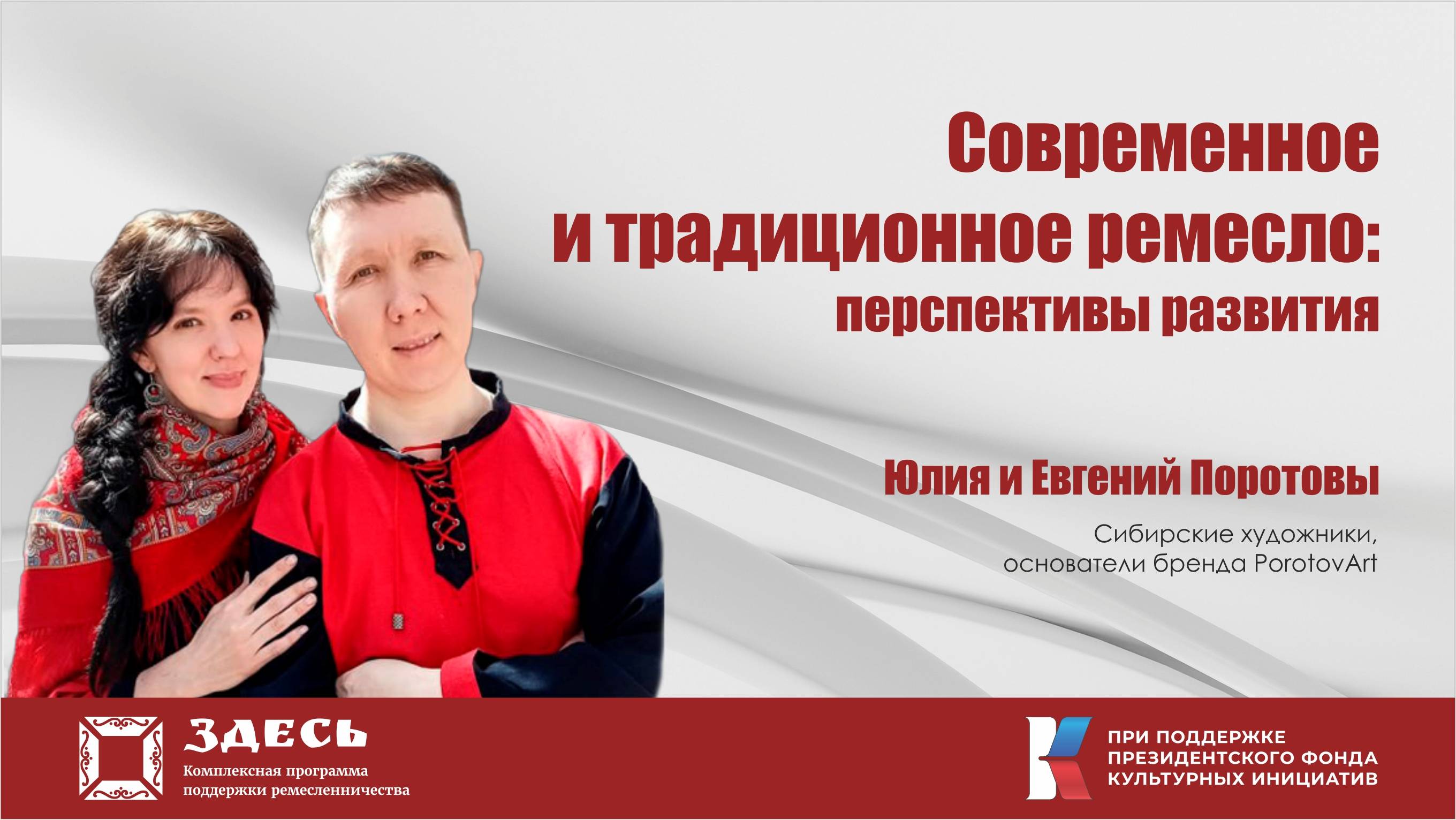 Современное и традиционное ремесло: перспективы развития

Юлия и Евгений Поротовы

Сибирские художники, основатели бренда PorotovArt

ЗДЕСЬ
Комплексная программа поддержки ремесленничества

ПРИ ПОДДЕРЖКЕ ПРЕЗИДЕНТСКОГО ФОНДА КУЛЬТУРНЫХ ИНИЦИАТИВ